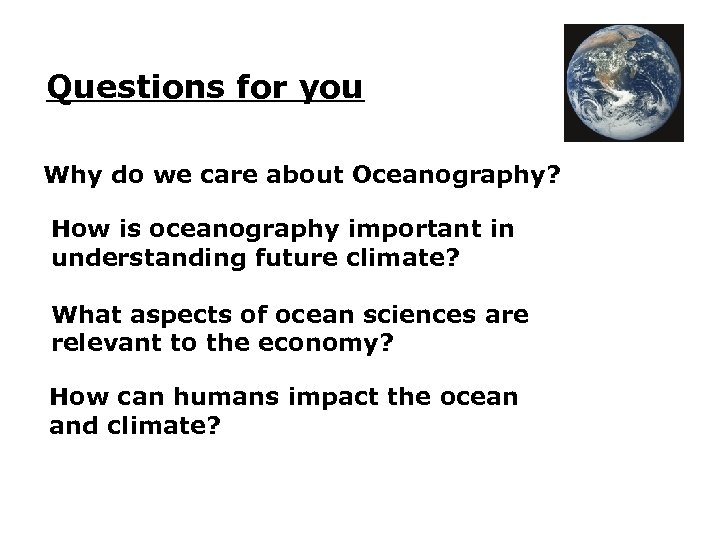 Questions for you

Why do we care about Oceanography?

How is oceanography important in understanding future climate?

What aspects of ocean sciences are relevant to the economy?

How can humans impact the ocean and climate?